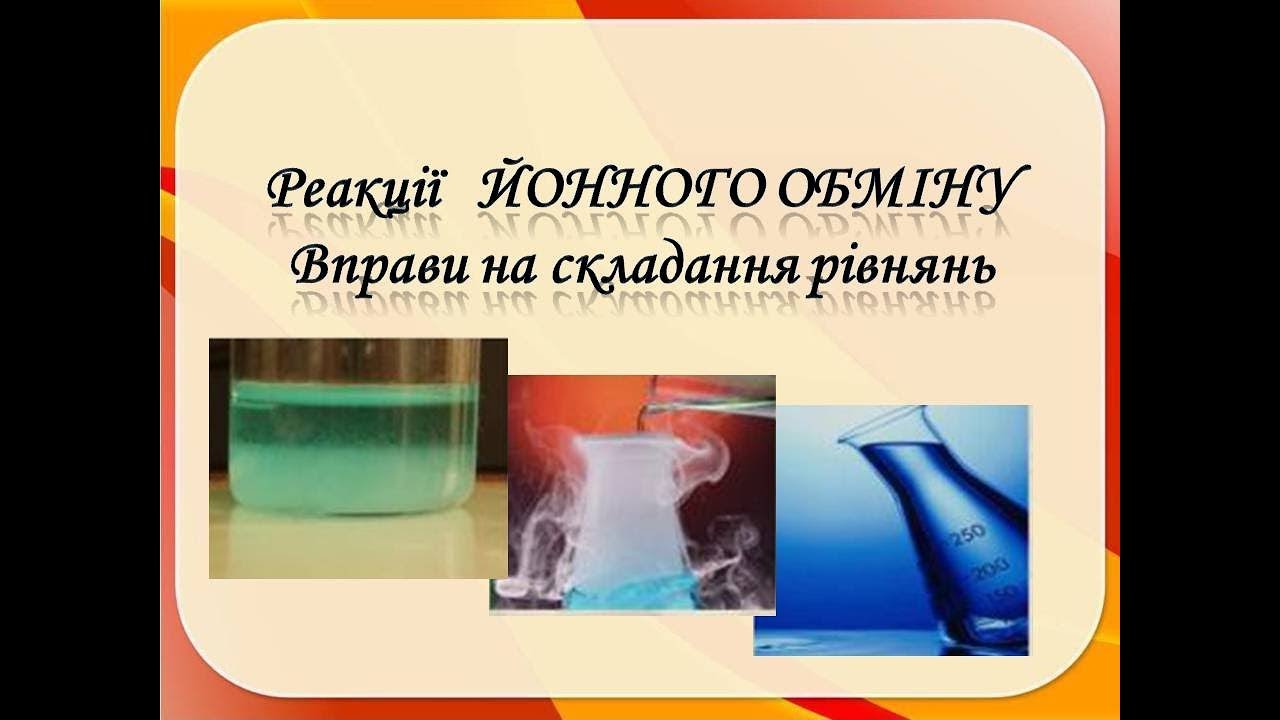 Реакції ЙОННОГО ОБМІНУ
Вправи на складання рівнянь

250
200
150